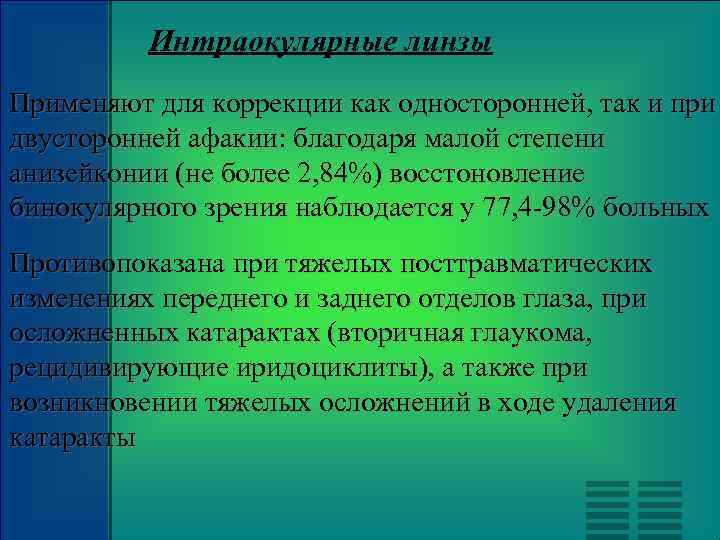 Интраокулярные линзы

Применяют для коррекции как односторонней, так и при двусторонней афакии: благодаря малой степени анизейконии (не более 2,84%) восстоновление бинокулярного зрения наблюдается у 77,4-98% больных

Противопоказана при тяжелых посттравматических изменениях переднего и заднего отделов глаза, при осложненных катарактах (вторичная глаукома, рецидивирующие иридоциклиты), а также при возникновении тяжелых осложнений в ходе удаления катаракты